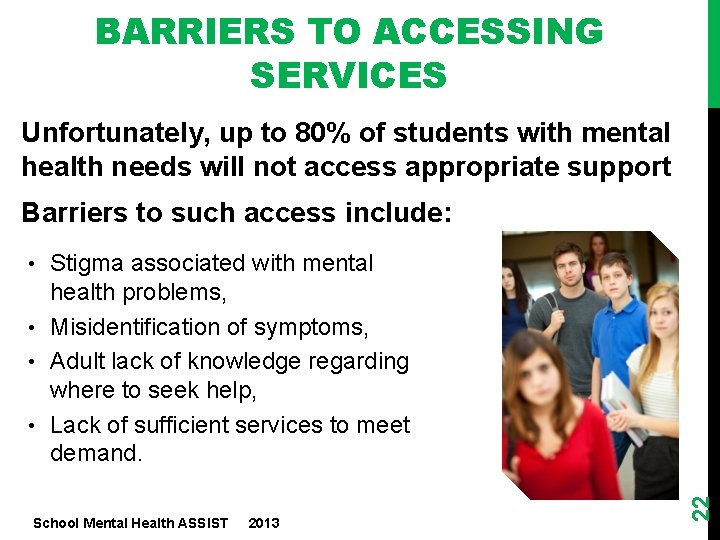 BARRIERS TO ACCESSING SERVICES

Unfortunately, up to 80% of students with mental health needs will not access appropriate support

Barriers to such access include:

• Stigma associated with mental health problems,
• Misidentification of symptoms,
• Adult lack of knowledge regarding where to seek help,
• Lack of sufficient services to meet demand.

School Mental Health ASSIST 2013

22